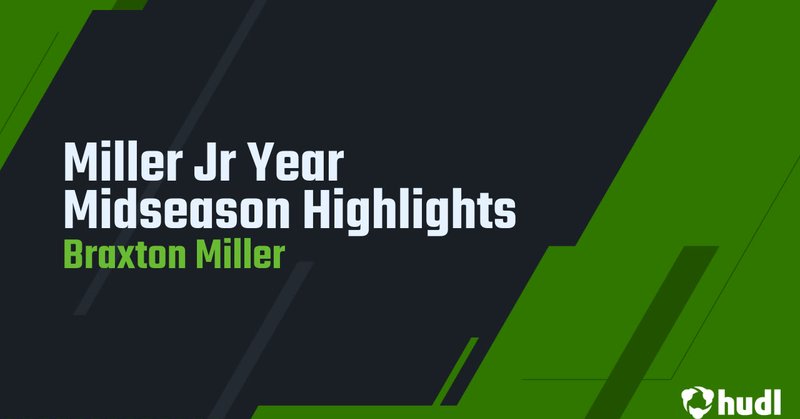 Miller Jr Year Midseason Highlights

Braxton Miller

hudl